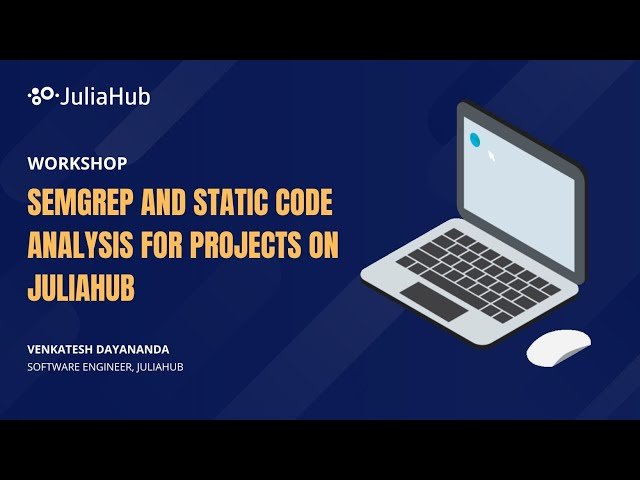 JuliaHub

WORKSHOP

SEMGREP AND STATIC CODE ANALYSIS FOR PROJECTS ON JULIAHUB

VENKATESH DAYANANDA
SOFTWARE ENGINEER, JULIAHUB